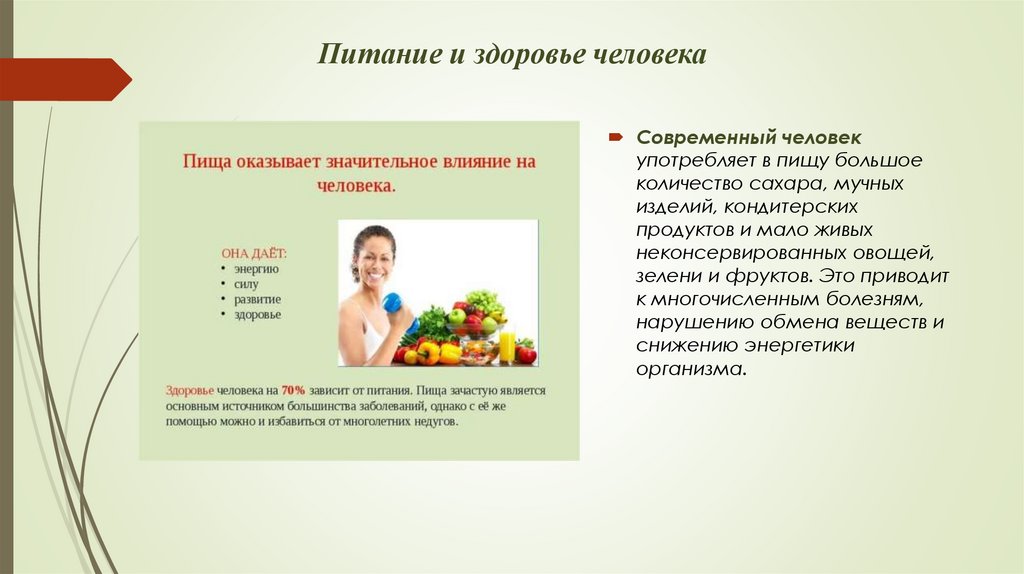 Питание и здоровье человека

Пища оказывает значительное влияние на человека.

ОНА ДАЁТ:
• энергию
• силу
• развитие
• здоровье

Здоровье человека на 70% зависит от питания. Пища зачастую является основным источником большинства заболеваний, однако с её же помощью можно и избавиться от многолетних недугов.

Современный человек употребляет в пищу большое количество сахара, мучных изделий, кондитерских продуктов и мало живых неконсервированных овощей, зелени и фруктов. Это приводит к многочисленным болезням, нарушению обмена веществ и снижению энергетики организма.